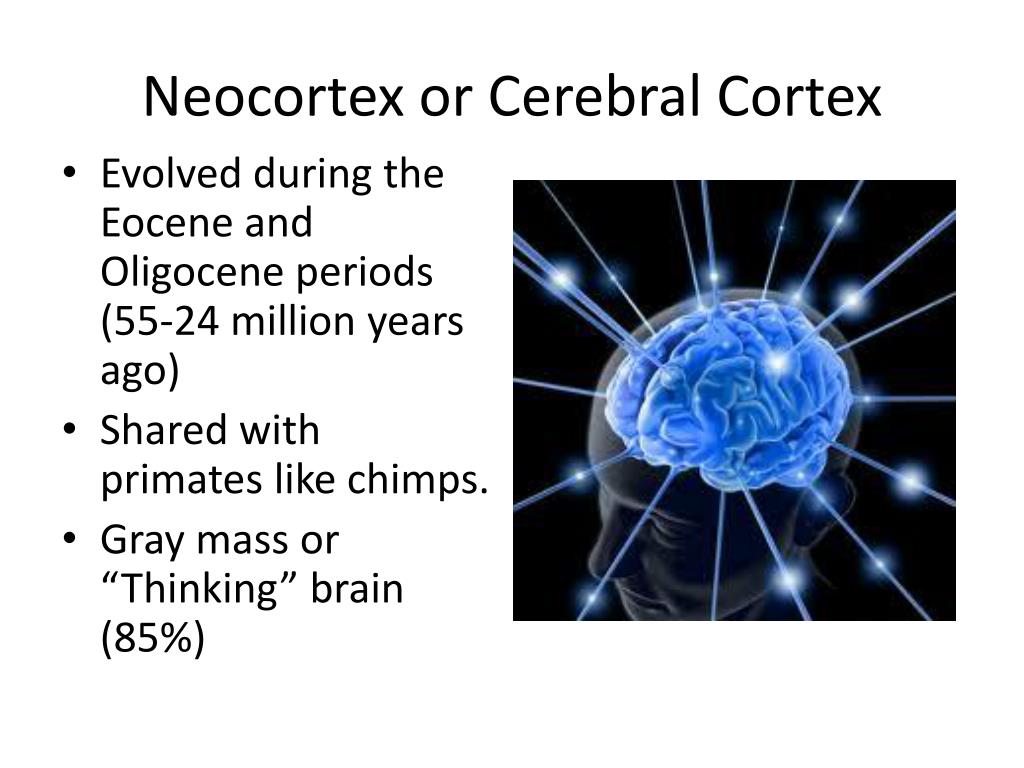 Neocortex or Cerebral Cortex

• Evolved during the Eocene and Oligocene periods (55-24 million years ago)
• Shared with primates like chimps.
• Gray mass or “Thinking” brain (85%)